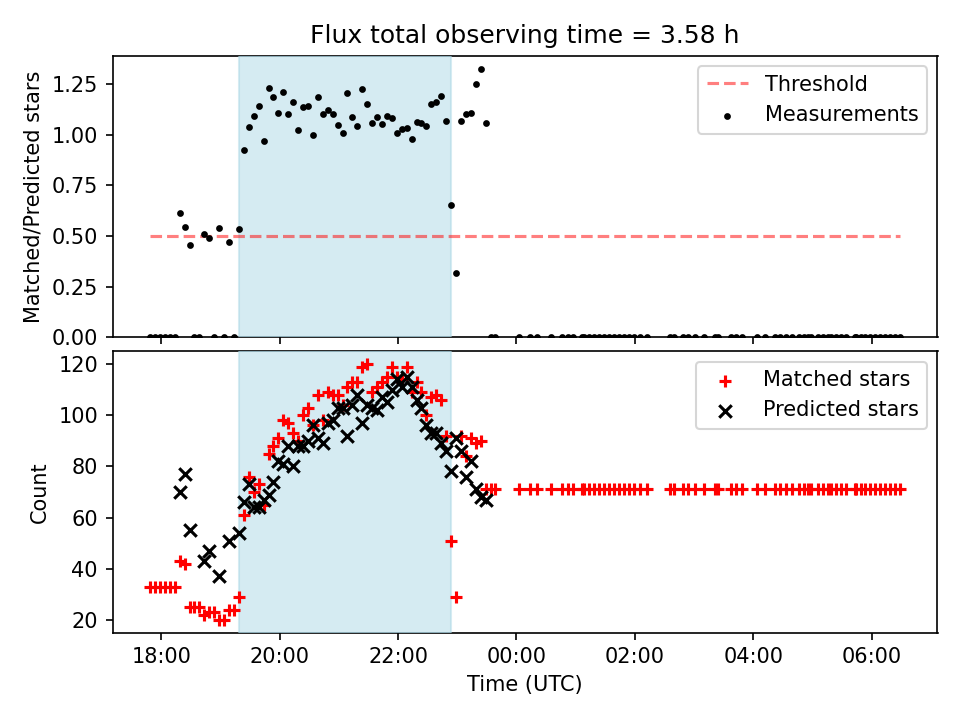 Flux total observing time = 3.58 h

Matched/Predicted stars

1.25
1.00
0.75
0.50
0.25
0.00

Threshold
Measurements

Count

120
100
80
60
40
20

Matched stars
Predicted stars

18:00
20:00
22:00
00:00
02:00
04:00
06:00

Time (UTC)